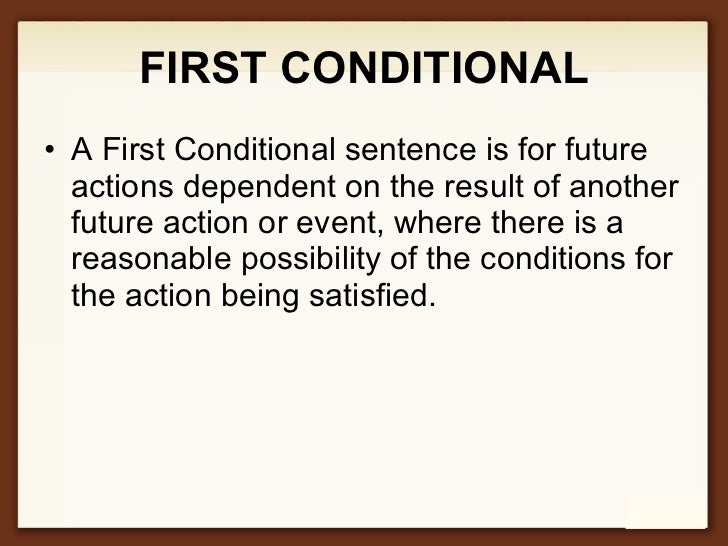 FIRST CONDITIONAL

• A First Conditional sentence is for future actions dependent on the result of another future action or event, where there is a reasonable possibility of the conditions for the action being satisfied.